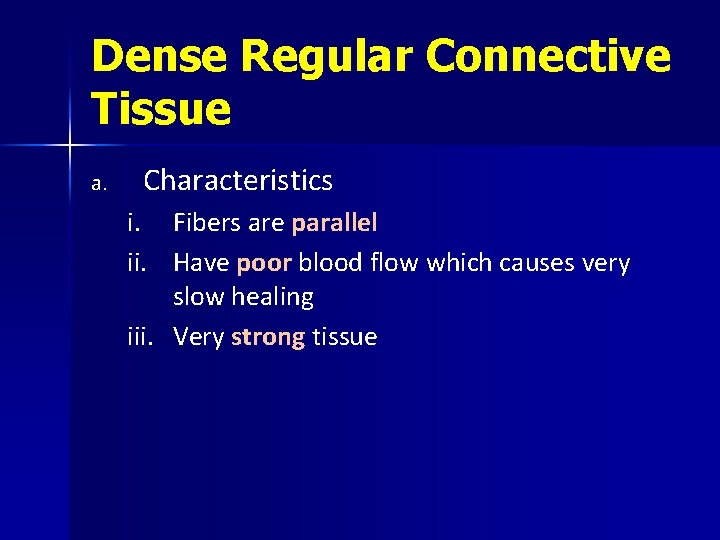 Dense Regular Connective Tissue

a. Characteristics

i. Fibers are parallel

ii. Have poor blood flow which causes very slow healing

iii. Very strong tissue